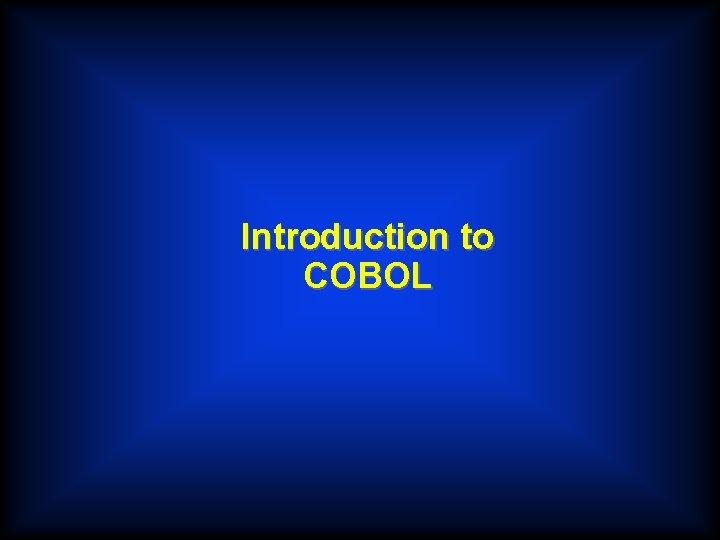 Introduction to COBOL